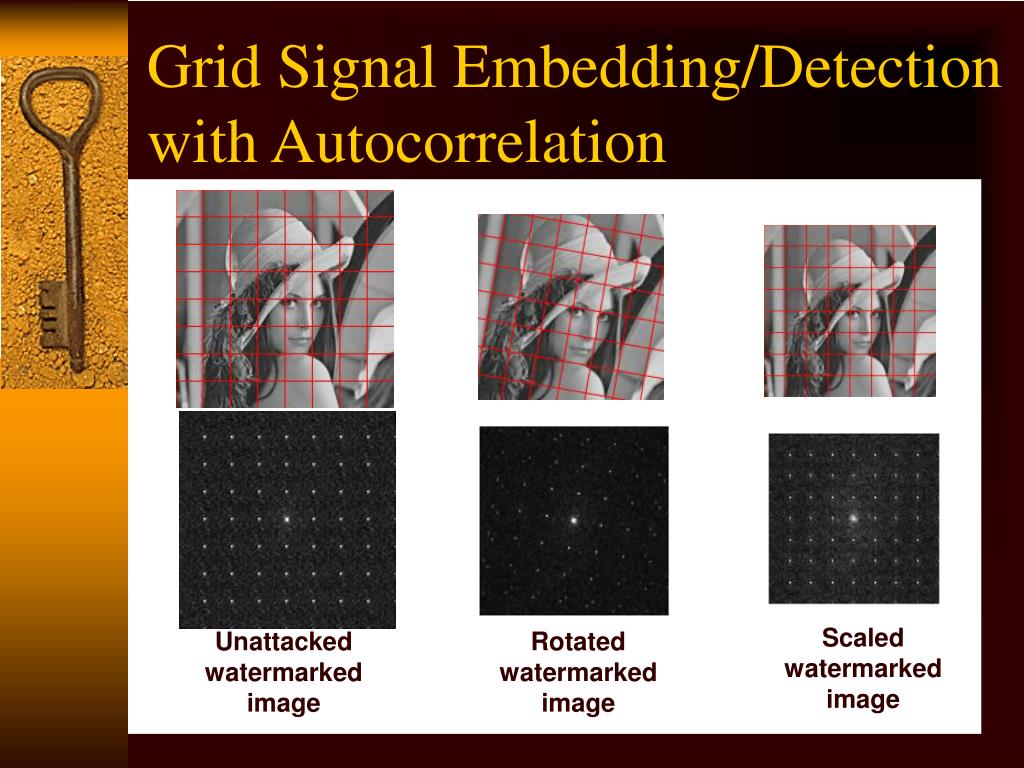 Grid Signal Embedding/Detection with Autocorrelation

Unattacked watermarked image

Rotated watermarked image

Scaled watermarked image